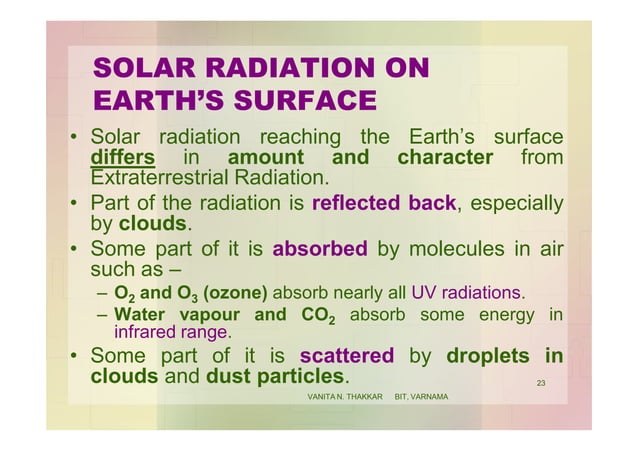 SOLAR RADIATION ON EARTH'S SURFACE

• Solar radiation reaching the Earth's surface differs in amount and character from Extraterrestrial Radiation.

• Part of the radiation is reflected back, especially by clouds.

• Some part of it is absorbed by molecules in air such as –

– $O_2$ and $O_3$ (ozone) absorb nearly all UV radiations.

– Water vapour and $CO_2$ absorb some energy in infrared range.

• Some part of it is scattered by droplets in clouds and dust particles.

23

VANITA N. THAKKAR BIT, VARNAMA